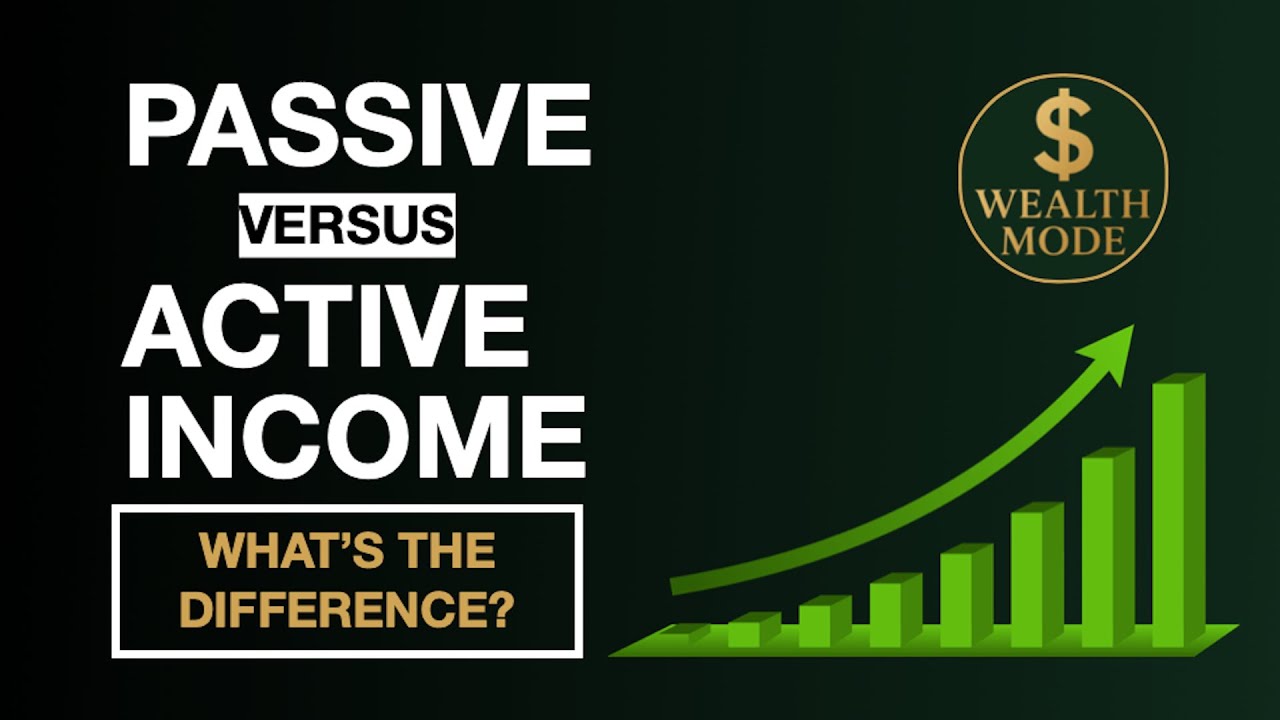 PASSIVE
VERSUS
ACTIVE
INCOME

WHAT'S THE DIFFERENCE?

$
WEALTH
MODE